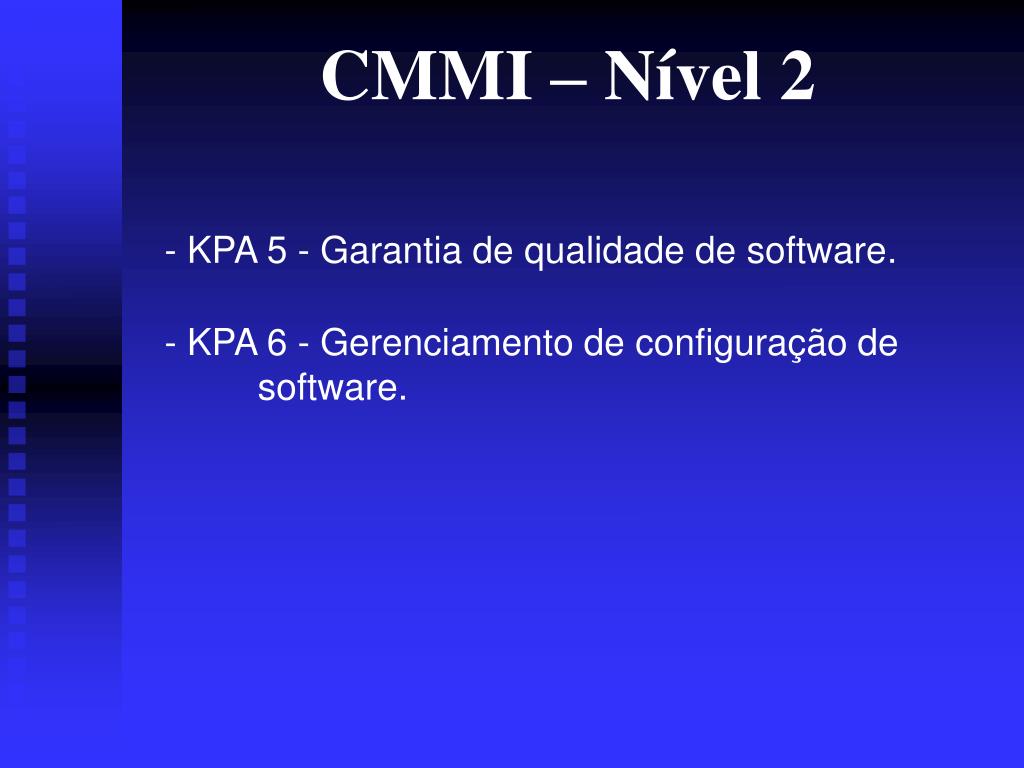 CMMI – Nível 2

- KPA 5 - Garantia de qualidade de software.

- KPA 6 - Gerenciamento de configuração de software.